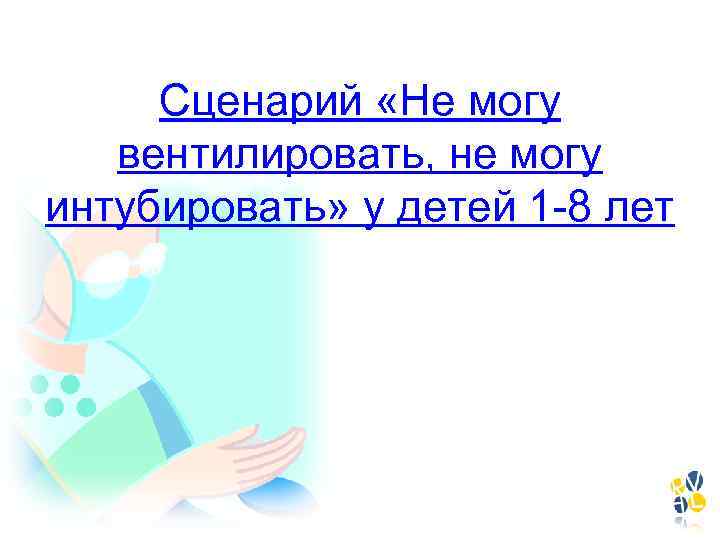 Сценарий «Не могу вентилировать, не могу интубировать» у детей 1-8 лет